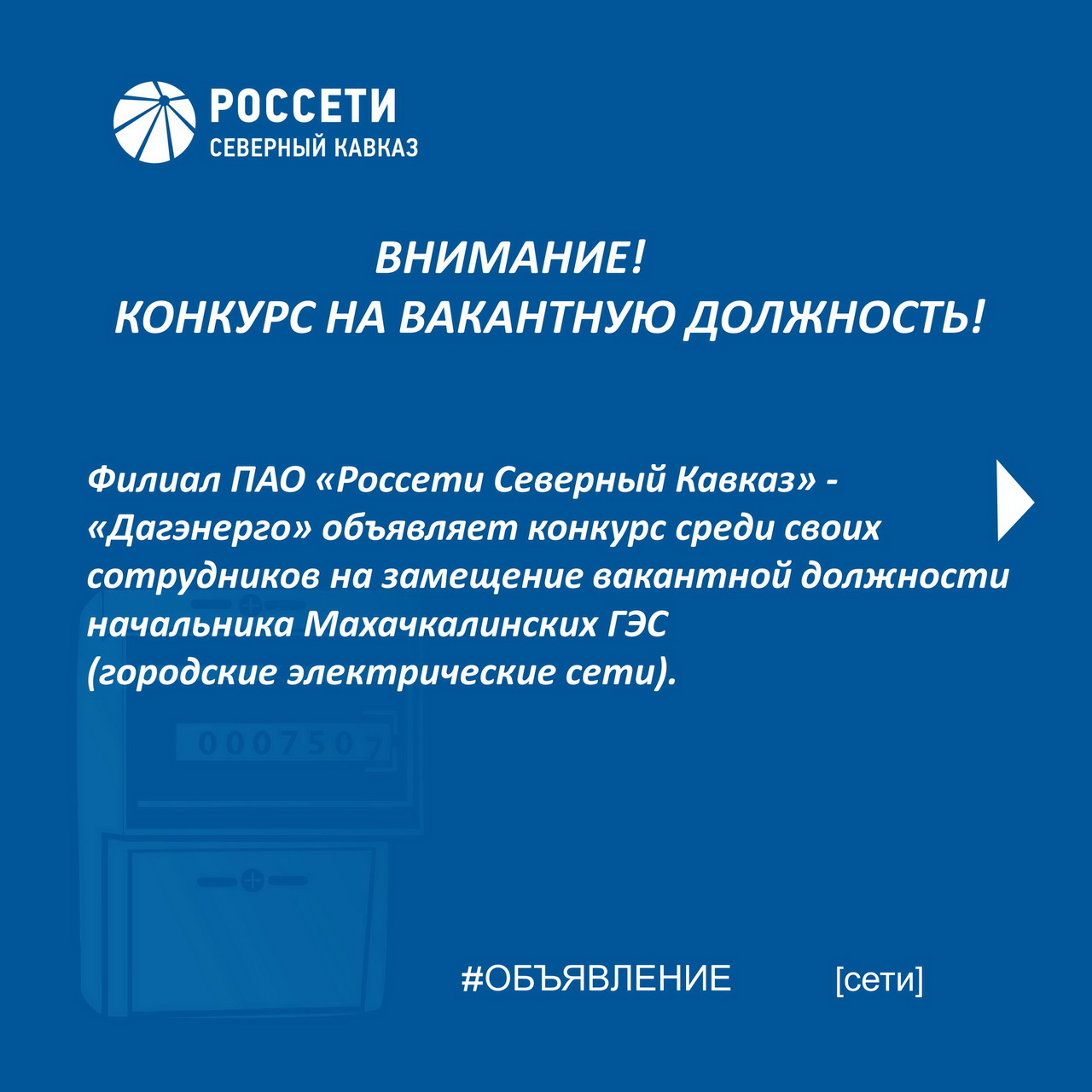 РОССЕТИ
СЕВЕРНЫЙ КАВКАЗ

ВНИМАНИЕ!
КОНКУРС НА ВАКАНТНУЮ ДОЛЖНОСТЬ!

Филиал ПАО «Россети Северный Кавказ» - «Дагэнерго» объявляет конкурс среди своих сотрудников на замещение вакантной должности начальника Махачкалинских ГЭС
(городские электрические сети).

000750

#ОБЪЯВЛЕНИЕ [сети]